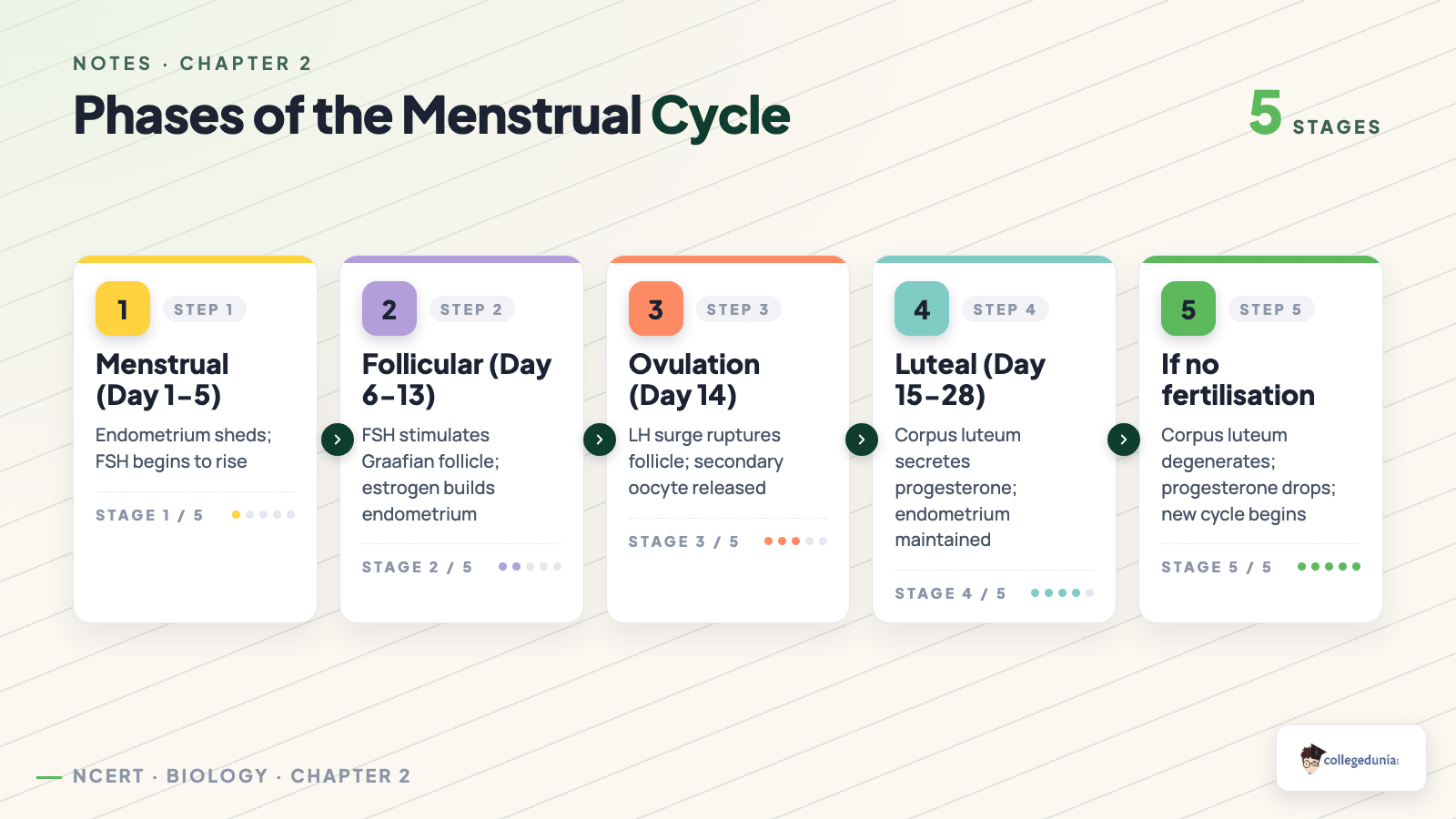 NOTES · CHAPTER 2

Phases of the Menstrual Cycle

5 STAGES

1 STEP 1

Menstrual (Day 1–5)

Endometrium sheds; FSH begins to rise

STAGE 1 / 5

2 STEP 2

Follicular (Day 6–13)

FSH stimulates Graafian follicle; estrogen builds endometrium

STAGE 2 / 5

3 STEP 3

Ovulation (Day 14)

LH surge ruptures follicle; secondary oocyte released

STAGE 3 / 5

4 STEP 4

Luteal (Day 15–28)

Corpus luteum secretes progesterone; endometrium maintained

STAGE 4 / 5

5 STEP 5

If no fertilisation

Corpus luteum degenerates; progesterone drops; new cycle begins

STAGE 5 / 5

NCERT · BIOLOGY · CHAPTER 2

collegedunia